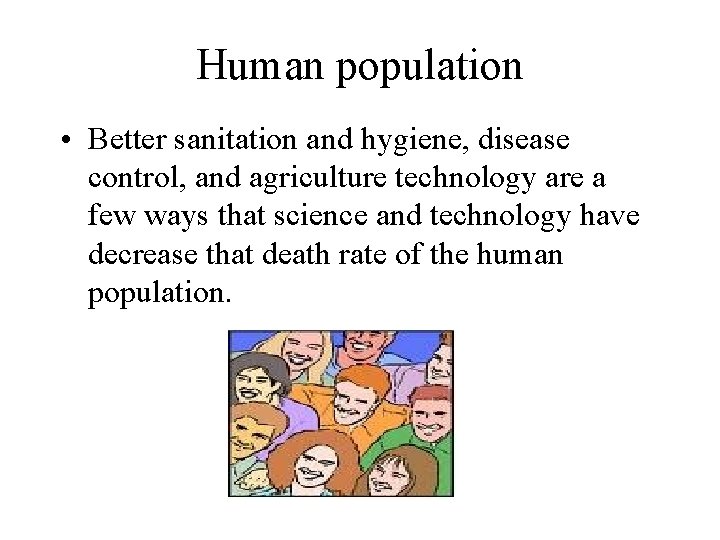 Human population

• Better sanitation and hygiene, disease control, and agriculture technology are a few ways that science and technology have decrease that death rate of the human population.